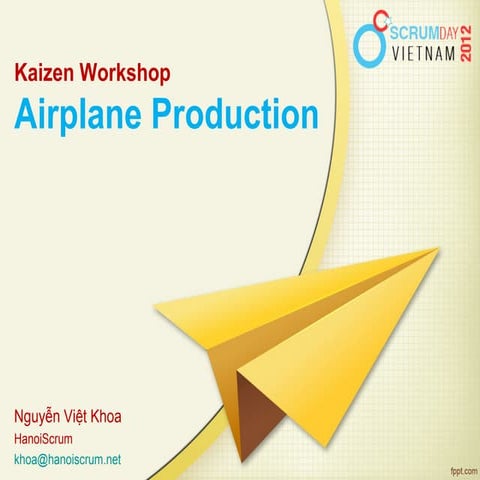 SCRUMDAY
VIETNAM
2012

Kaizen Workshop

Airplane Production

Nguyễn Việt Khoa
HanoiScrum
khoa@hanoiscrum.net

fppt.com